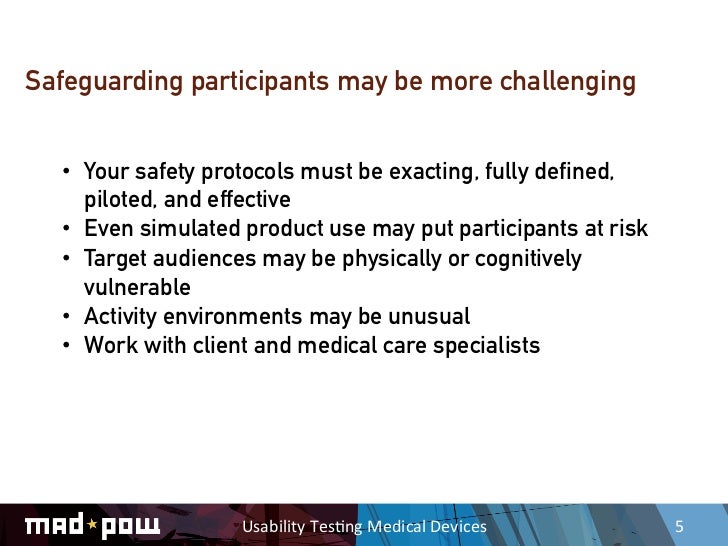 Safeguarding participants may be more challenging

• Your safety protocols must be exacting, fully defined, piloted, and effective
• Even simulated product use may put participants at risk
• Target audiences may be physically or cognitively vulnerable
• Activity environments may be unusual
• Work with client and medical care specialists

mad★pow Usability Testing Medical Devices 5